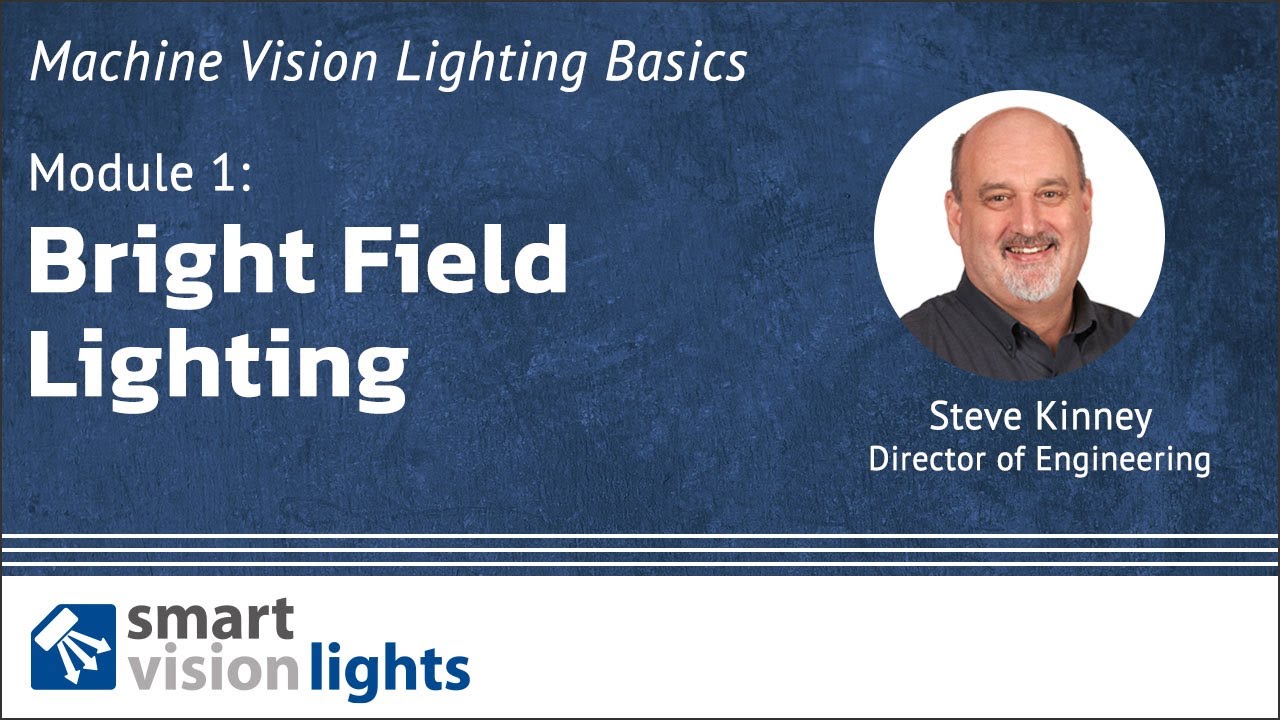 Machine Vision Lighting Basics

Module 1:

Bright Field Lighting

Steve Kinney
Director of Engineering

smart vision lights